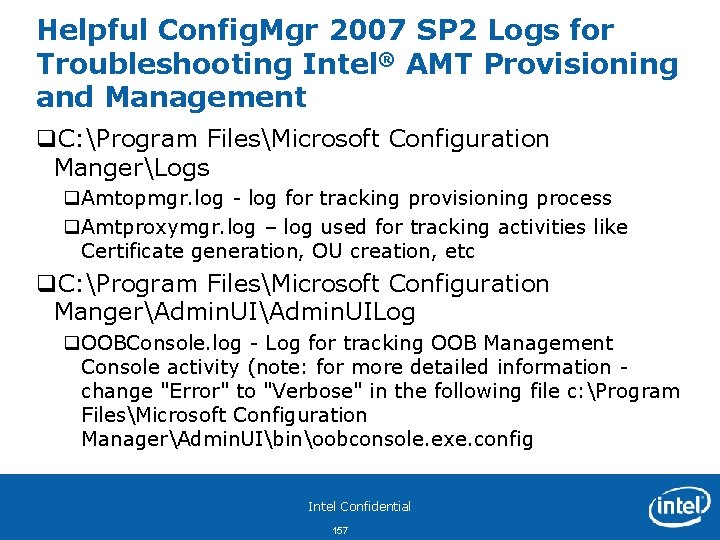 Helpful ConfigMgr 2007 SP2 Logs for Troubleshooting Intel® AMT Provisioning and Management

❑C:\Program Files\Microsoft Configuration Manger\Logs

❑Amtopmgr.log - log for tracking provisioning process

❑Amtproxymgr.log – log used for tracking activities like Certificate generation, OU creation, etc

❑C:\Program Files\Microsoft Configuration Manger\AdminUI\AdminUILog

❑OOBConsole.log - Log for tracking OOB Management Console activity (note: for more detailed information - change "Error" to "Verbose" in the following file c:\Program Files\Microsoft Configuration Manager\AdminUI\bin\oobconsole.exe.config

Intel Confidential

157

intel